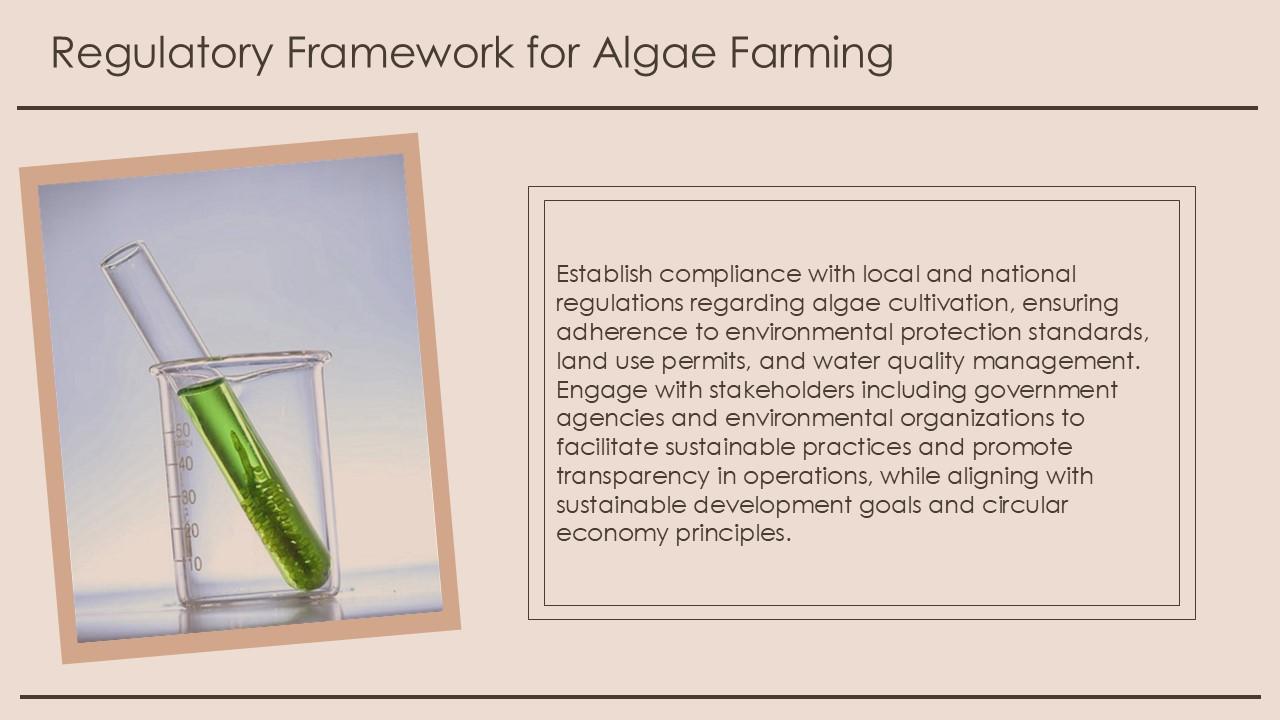 Regulatory Framework for Algae Farming

50
40
30
20
10

Establish compliance with local and national regulations regarding algae cultivation, ensuring adherence to environmental protection standards, land use permits, and water quality management. Engage with stakeholders including government agencies and environmental organizations to facilitate sustainable practices and promote transparency in operations, while aligning with sustainable development goals and circular economy principles.